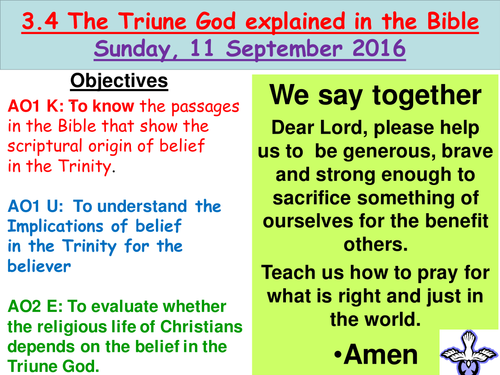 3.4 The Triune God explained in the Bible
Sunday, 11 September 2016

Objectives

AO1 K: To know the passages in the Bible that show the scriptural origin of belief in the Trinity.

AO1 U: To understand the Implications of belief in the Trinity for the believer

AO2 E: To evaluate whether the religious life of Christians depends on the belief in the Triune God.

We say together

Dear Lord, please help us to be generous, brave and strong enough to sacrifice something of ourselves for the benefit others.

Teach us how to pray for what is right and just in the world.

•Amen